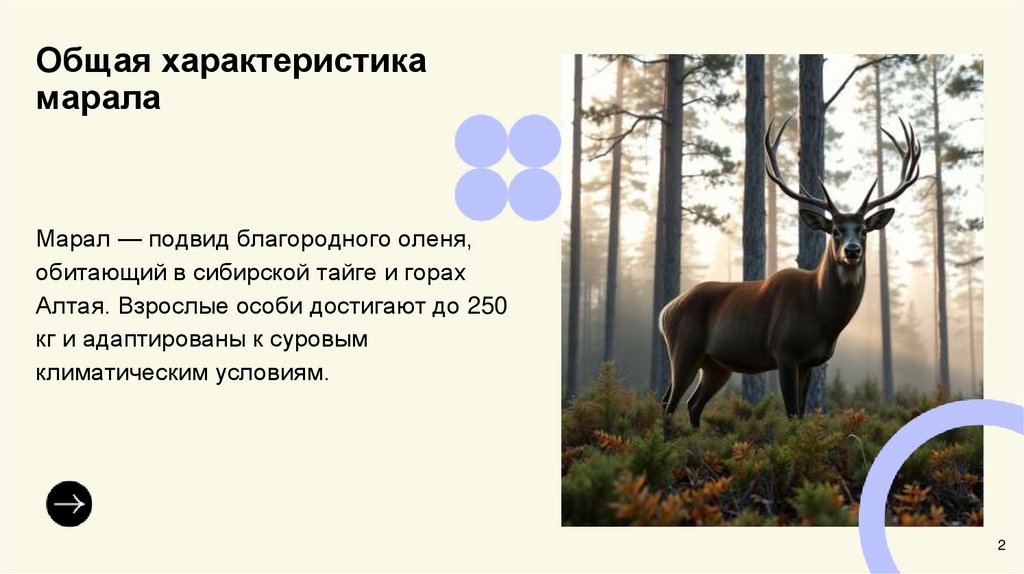 Общая характеристика марала

Марал — подвид благородного оленя, обитающий в сибирской тайге и горах Алтая. Взрослые особи достигают до 250 кг и адаптированы к суровым климатическим условиям.

2